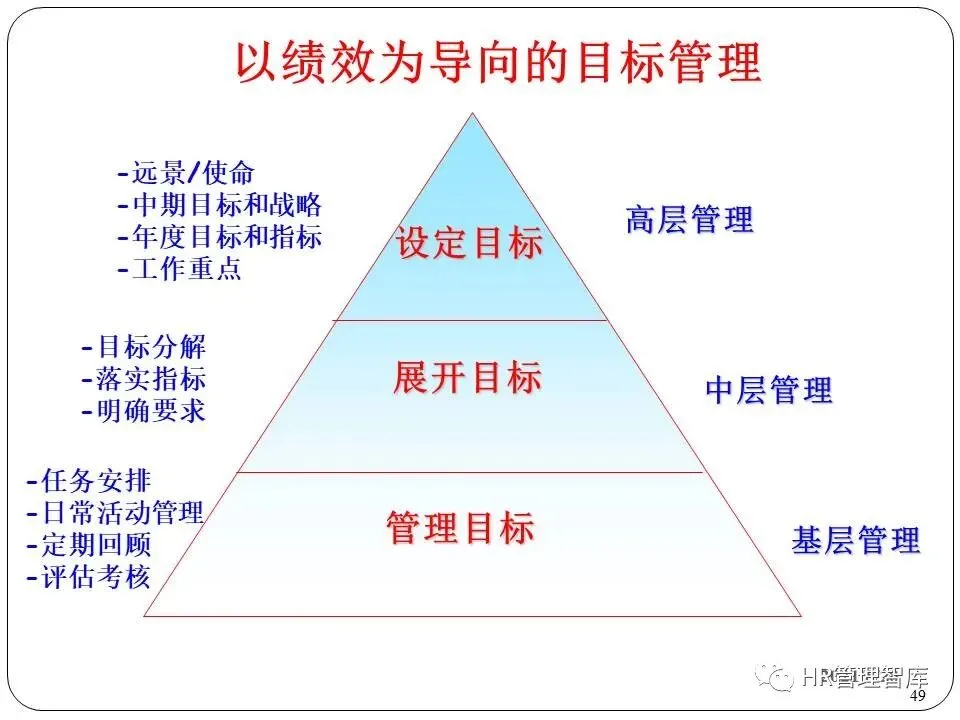 以绩效为导向的目标管理

-远景/使命
-中期目标和战略
-年度目标和指标
-工作重点

设定目标

高层管理

-目标分解
-落实指标
-明确要求

展开目标

中层管理

-任务安排
-日常活动管理
-定期回顾
-评估考核

管理目标

基层管理

HR管理智库

49